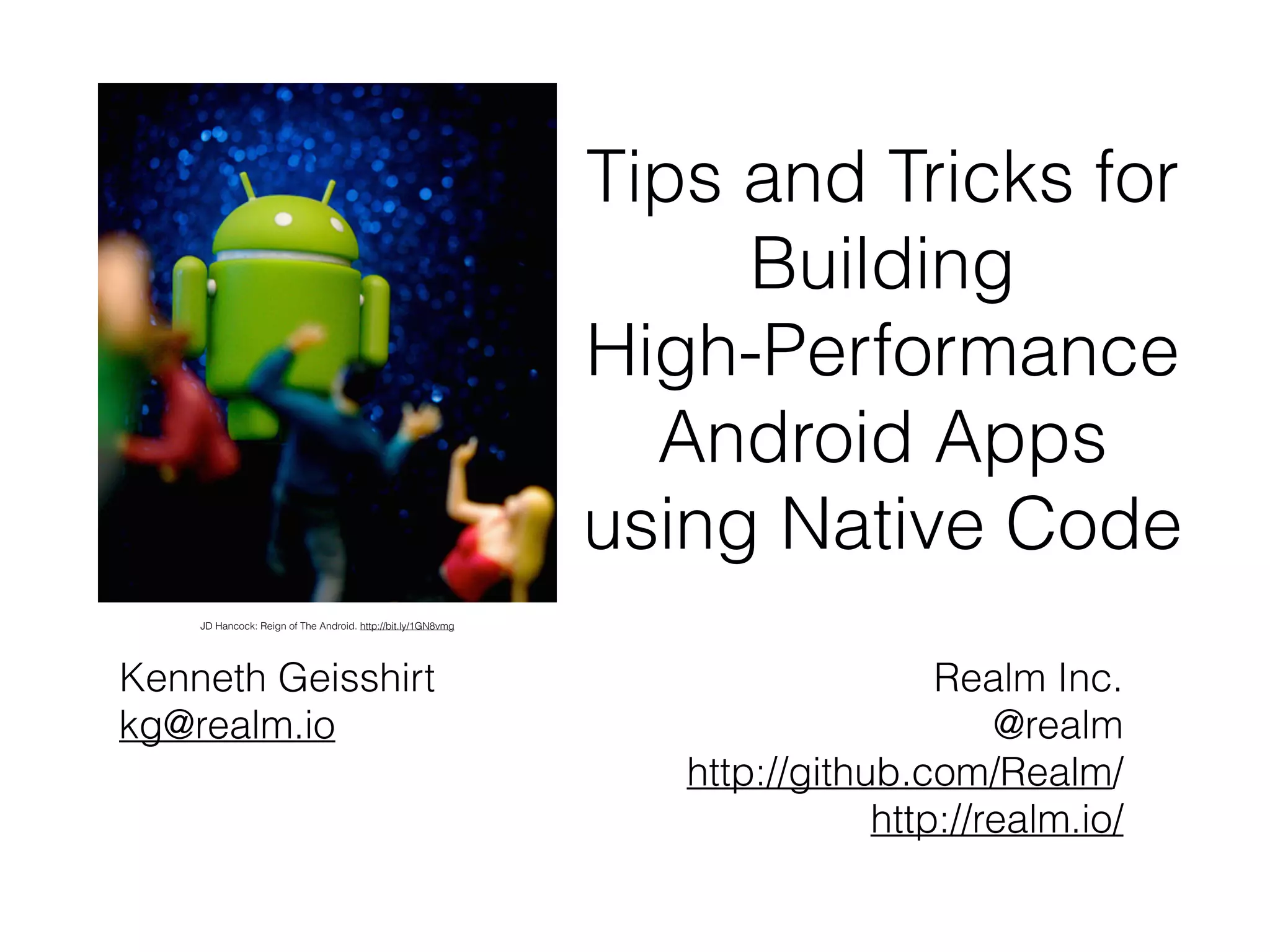 Tips and Tricks for Building High-Performance Android Apps using Native Code

JD Hancock: Reign of The Android. http://bit.ly/1GN8vmg

Kenneth Geisshirt
kg@realm.io

Realm Inc.
@realm
http://github.com/Realm/
http://realm.io/